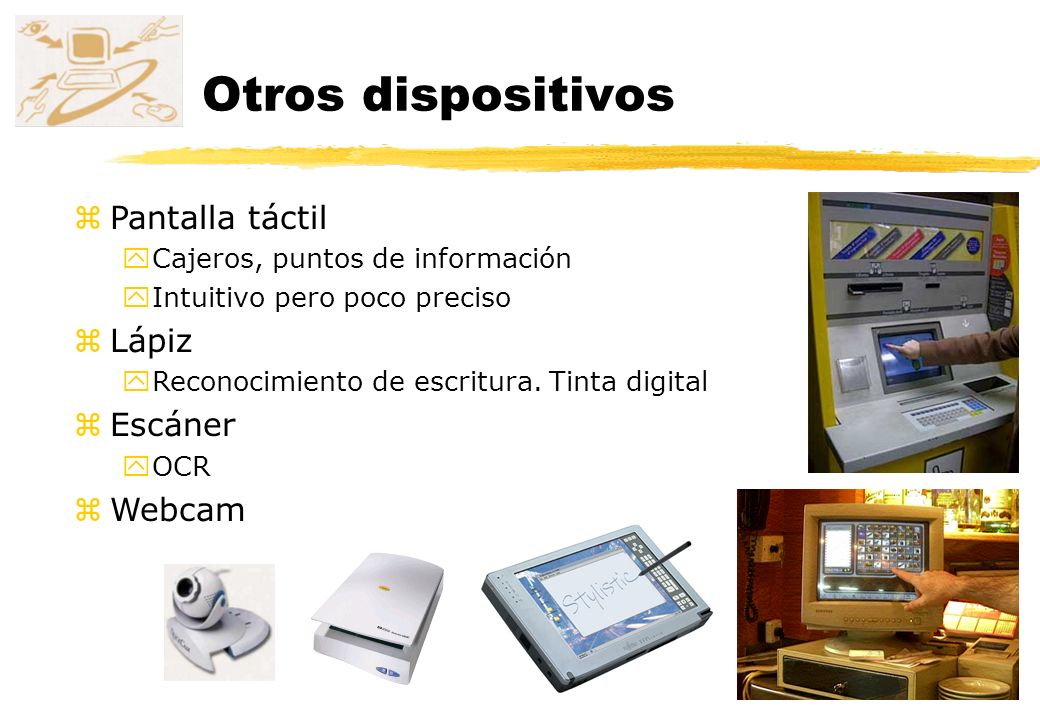 Otros dispositivos

z Pantalla táctil
y Cajeros, puntos de información
y Intuitivo pero poco preciso
z Lápiz
y Reconocimiento de escritura. Tinta digital
z Escáner
y OCR
z Webcam

Stylistic